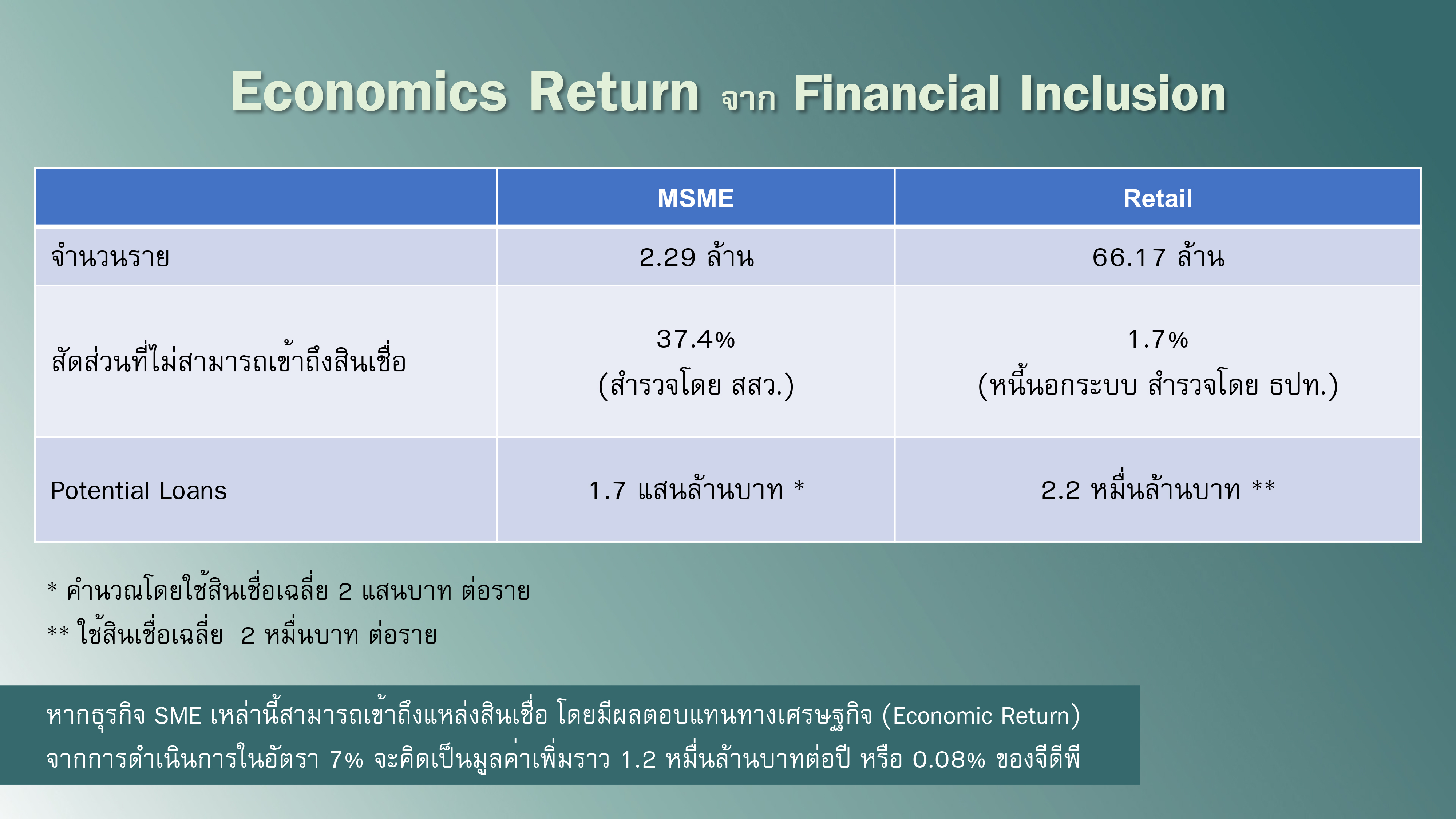 Economics Return จาก Financial Inclusion

|  | MSME | Retail |
|---|---|---|
| จำนวนราย | 2.29 ล้าน | 66.17 ล้าน |
| สัดส่วนที่ไม่สามารถเข้าถึงสินเชื่อ | 37.4% (สำรวจโดย สสว.) | 1.7% (หนี้นอกระบบ สำรวจโดย ธปท.) |
| Potential Loans | 1.7 แสนล้านบาท * | 2.2 หมื่นล้านบาท ** |

* คำนวณโดยใช้สินเชื่อเฉลี่ย 2 แสนบาท ต่อราย
** ใช้สินเชื่อเฉลี่ย 2 หมื่นบาท ต่อราย

หากธุรกิจ SME เหล่านี้สามารถเข้าถึงแหล่งสินเชื่อ โดยมีผลตอบแทนทางเศรษฐกิจ (Economic Return) จากการดำเนินการในอัตรา 7% จะคิดเป็นมูลค่าเพิ่มราว 1.2 หมื่นล้านบาทต่อปี หรือ 0.08% ของจีดีพี